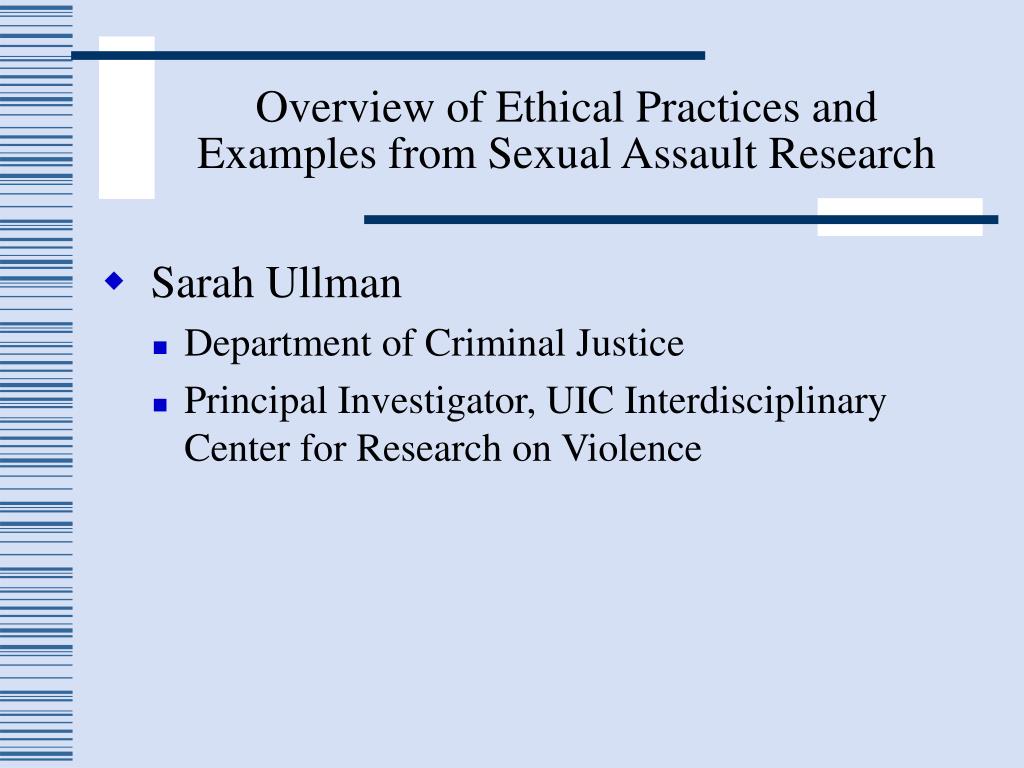 Overview of Ethical Practices and Examples from Sexual Assault Research

Sarah Ullman

Department of Criminal Justice

Principal Investigator, UIC Interdisciplinary Center for Research on Violence